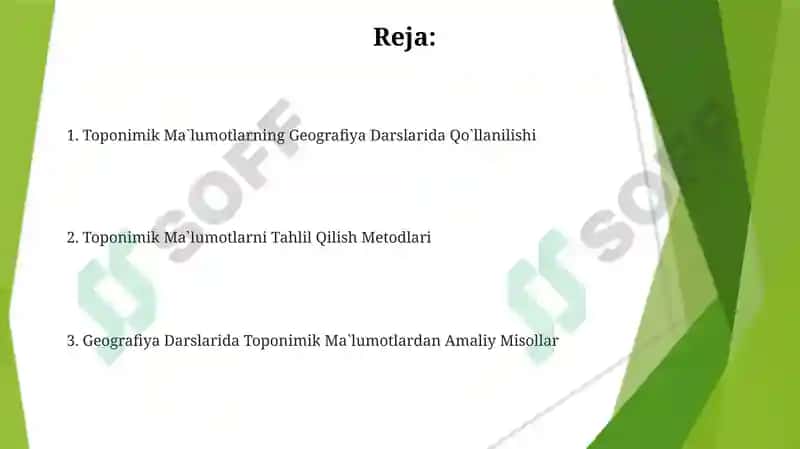 Reja:

1. Toponimik Ma`lumotlarning Geografiya Darslarida Qo`llanilishi

2. Toponimik Ma`lumotlarni Tahlil Qilish Metodlari

3. Geografiya Darslarida Toponimik Ma`lumotlardan Amaliy Misollar

SOFF

SOFF